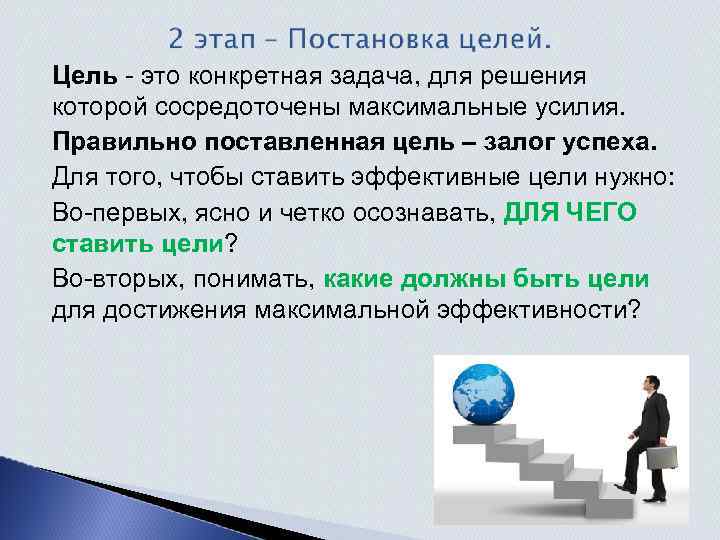 2 этап – Постановка целей.

Цель - это конкретная задача, для решения которой сосредоточены максимальные усилия.

Правильно поставленная цель – залог успеха.

Для того, чтобы ставить эффективные цели нужно:

Во-первых, ясно и четко осознавать, ДЛЯ ЧЕГО ставить цели?

Во-вторых, понимать, какие должны быть цели для достижения максимальной эффективности?